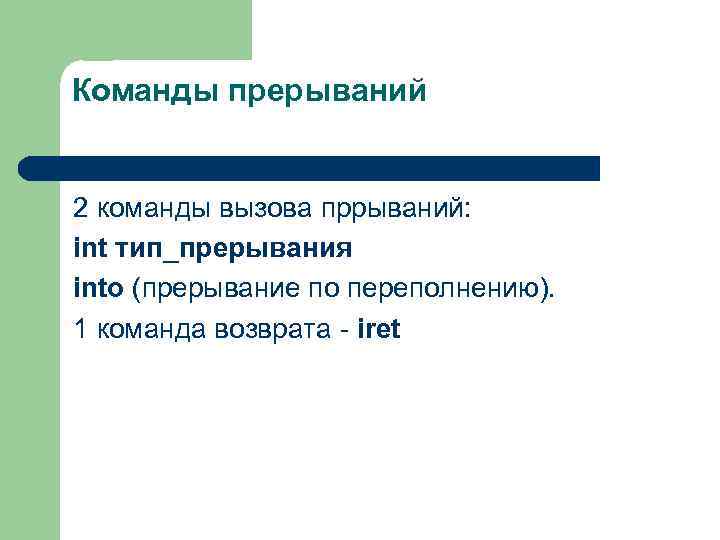 Команды прерываний

2 команды вызова пррываний:
int тип_прерывания
into (прерывание по переполнению).
1 команда возврата - iret